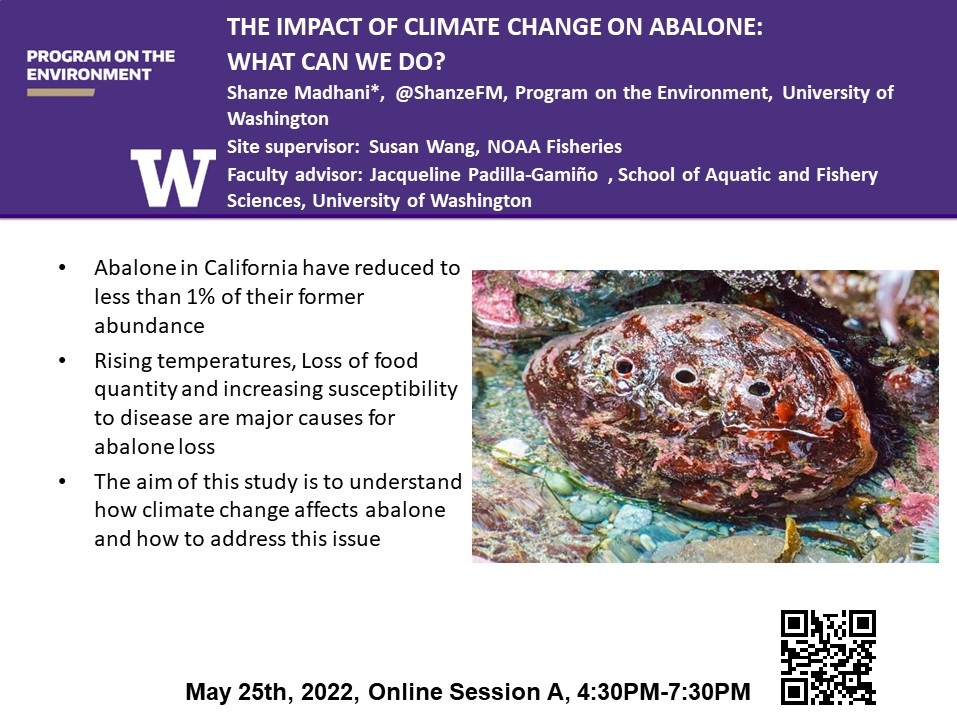 PROGRAM ON THE ENVIRONMENT

W

THE IMPACT OF CLIMATE CHANGE ON ABALONE: WHAT CAN WE DO?

Shanze Madhani*, @ShanzeFM, Program on the Environment, University of Washington

Site supervisor: Susan Wang, NOAA Fisheries

Faculty advisor: Jacqueline Padilla-Gamiño , School of Aquatic and Fishery Sciences, University of Washington

• Abalone in California have reduced to less than 1% of their former abundance

• Rising temperatures, Loss of food quantity and increasing susceptibility to disease are major causes for abalone loss

• The aim of this study is to understand how climate change affects abalone and how to address this issue

May 25th, 2022, Online Session A, 4:30PM-7:30PM